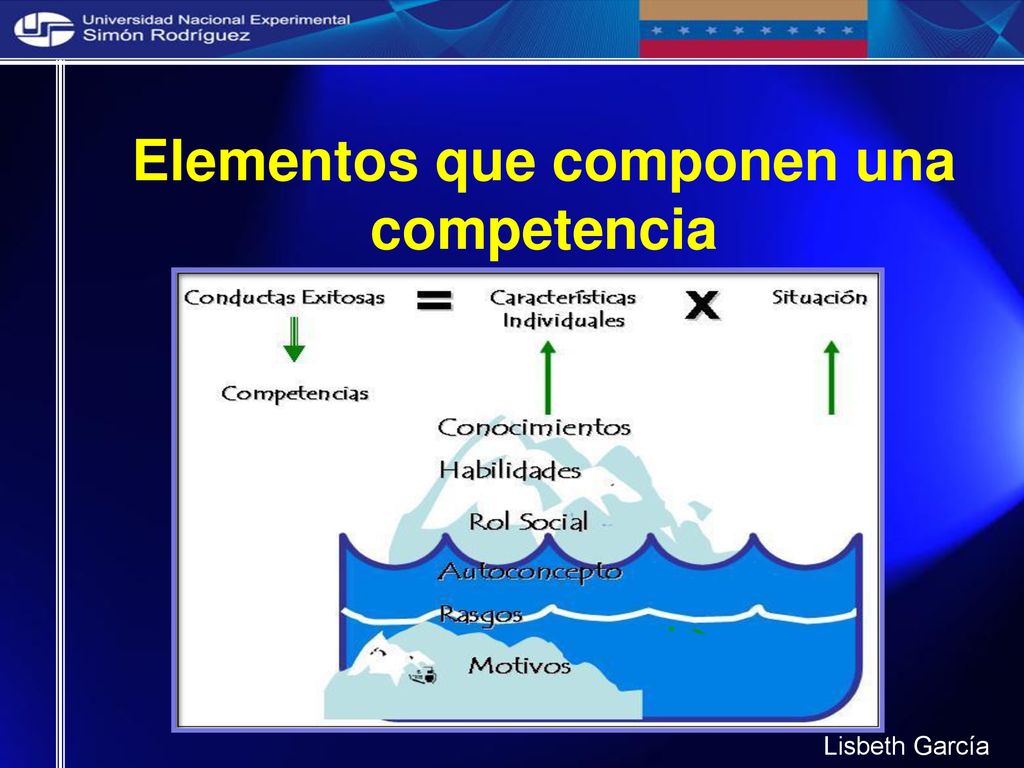 Universidad Nacional Experimental
Simón Rodríguez

Elementos que componen una competencia

Conductas Exitosas = Características Individuales X Situación

Competencias

Conocimientos
Habilidades
Rol Social
Autoconcepto
Rasgos
Motivos

Lisbeth García